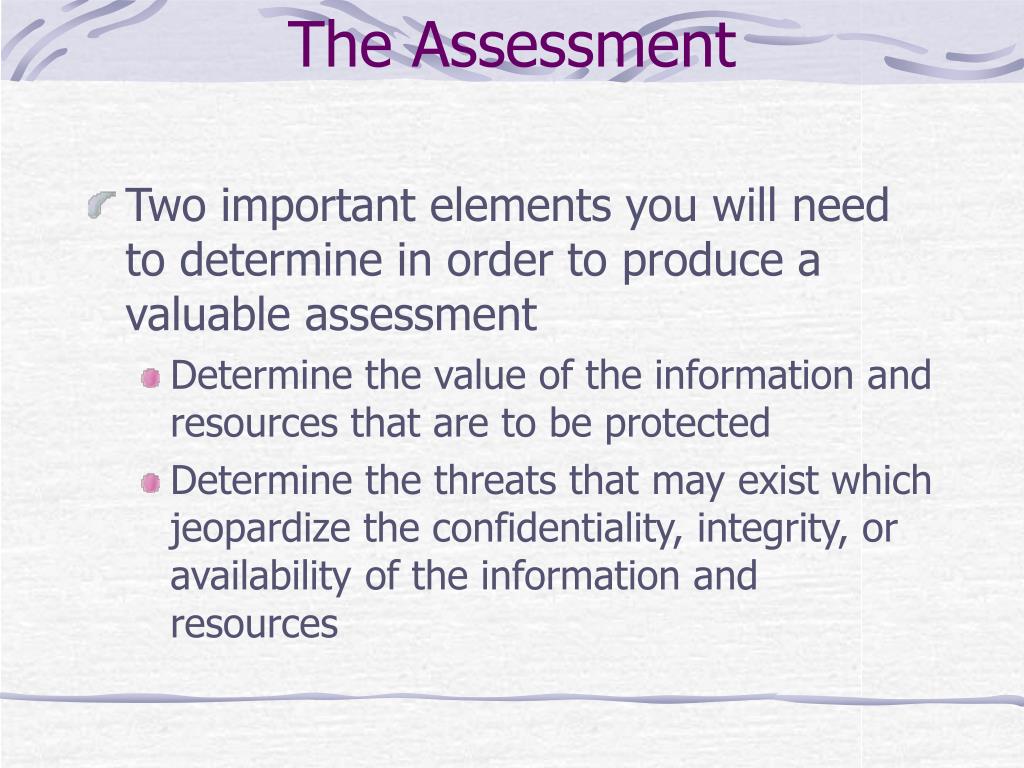 The Assessment

Two important elements you will need to determine in order to produce a valuable assessment

Determine the value of the information and resources that are to be protected

Determine the threats that may exist which jeopardize the confidentiality, integrity, or availability of the information and resources